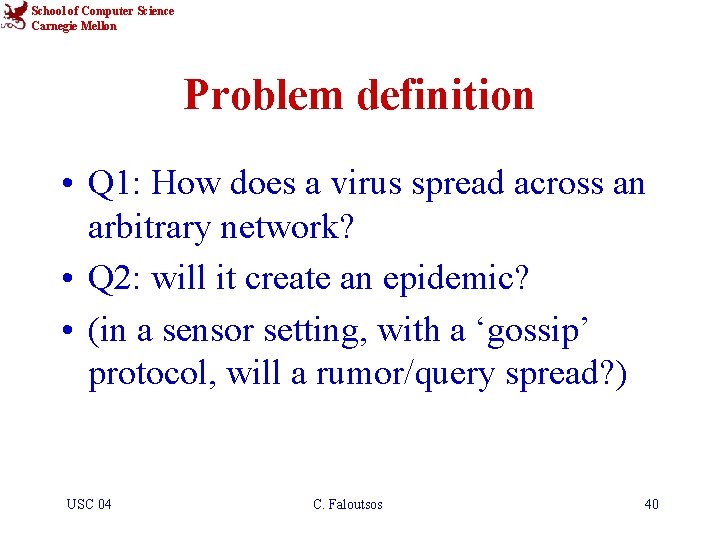 School of Computer Science
Carnegie Mellon

Problem definition

• Q1: How does a virus spread across an arbitrary network?
• Q2: will it create an epidemic?
• (in a sensor setting, with a ‘gossip’ protocol, will a rumor/query spread?)

USC 04
C. Faloutsos
40